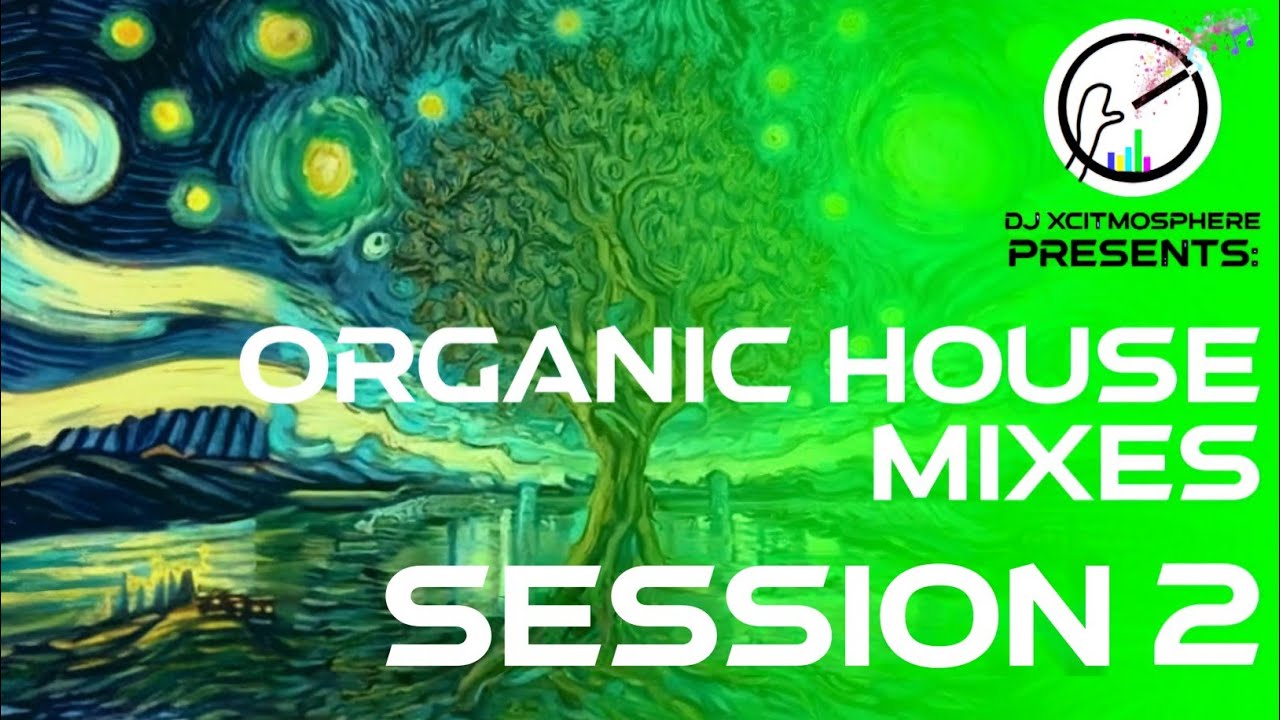 DJ XCITMOSPHERE
PRESENTS:

ORGANIC HOUSE
MIXES
SESSION 2